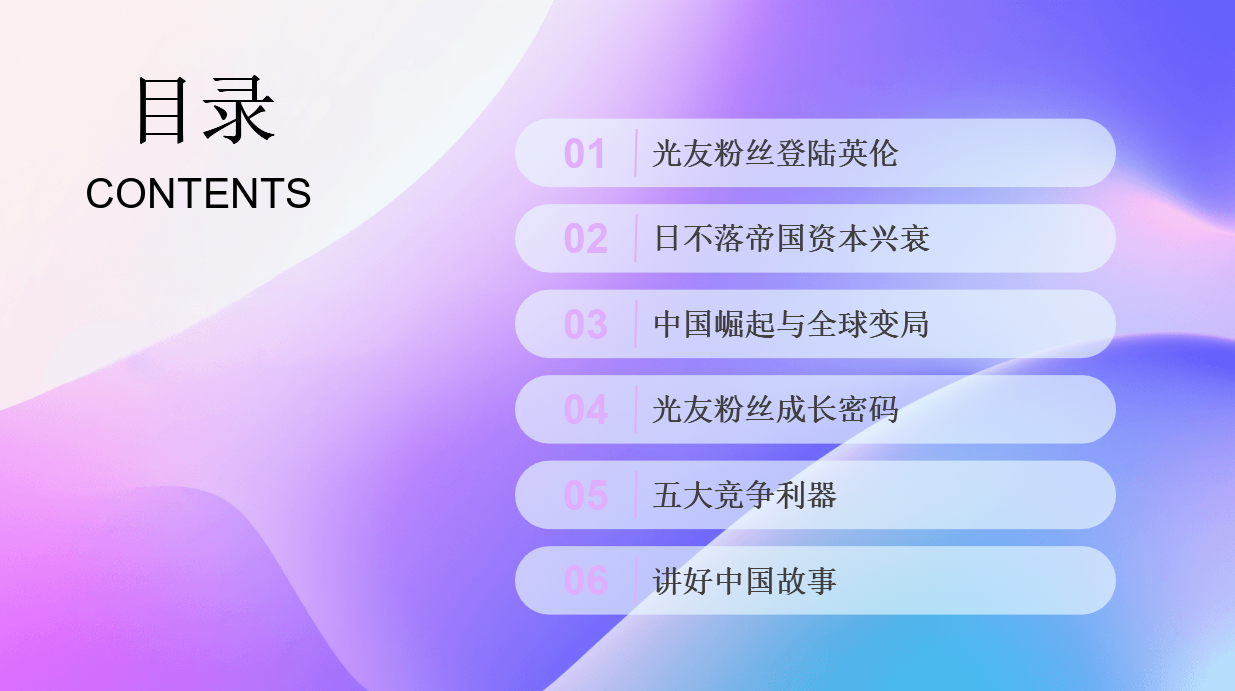 目录
CONTENTS

01 光友粉丝登陆英伦

02 日不落帝国资本兴衰

03 中国崛起与全球变局

04 光友粉丝成长密码

05 五大竞争利器

06 讲好中国故事